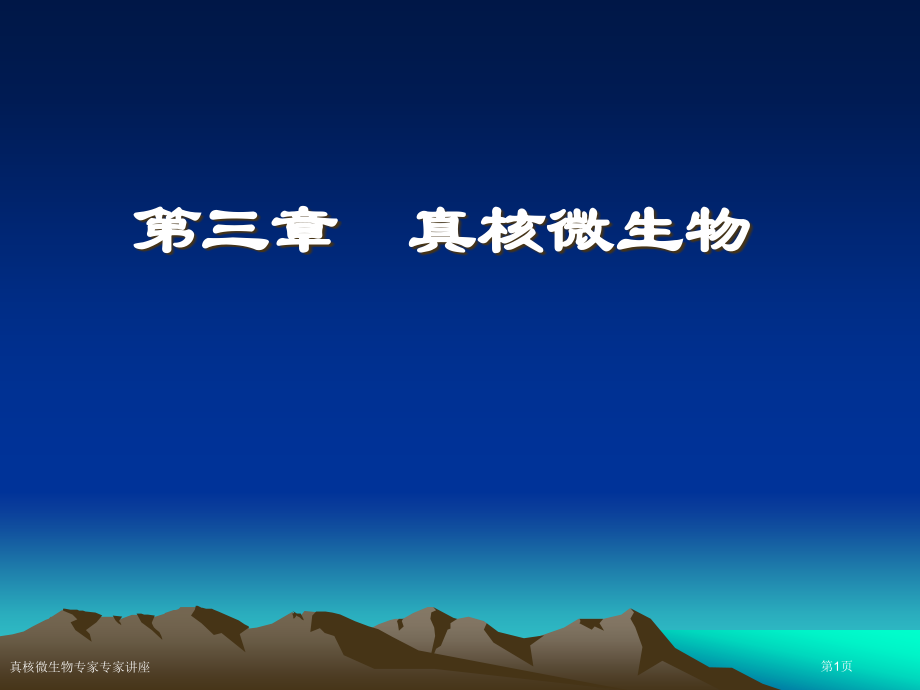 第三章　真核微生物

真核微生物专家专家讲座

第1页